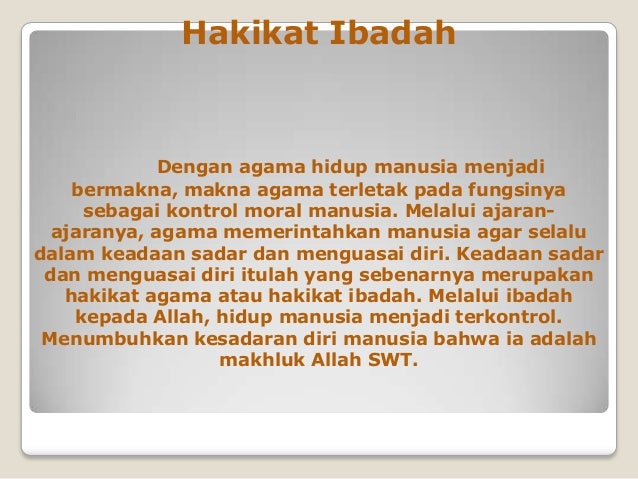 Hakikat Ibadah

Dengan agama hidup manusia menjadi bermakna, makna agama terletak pada fungsinya sebagai kontrol moral manusia. Melalui ajaran-ajaranya, agama memerintahkan manusia agar selalu dalam keadaan sadar dan menguasai diri. Keadaan sadar dan menguasai diri itulah yang sebenarnya merupakan hakikat agama atau hakikat ibadah. Melalui ibadah kepada Allah, hidup manusia menjadi terkontrol. Menumbuhkan kesadaran diri manusia bahwa ia adalah makhluk Allah SWT.